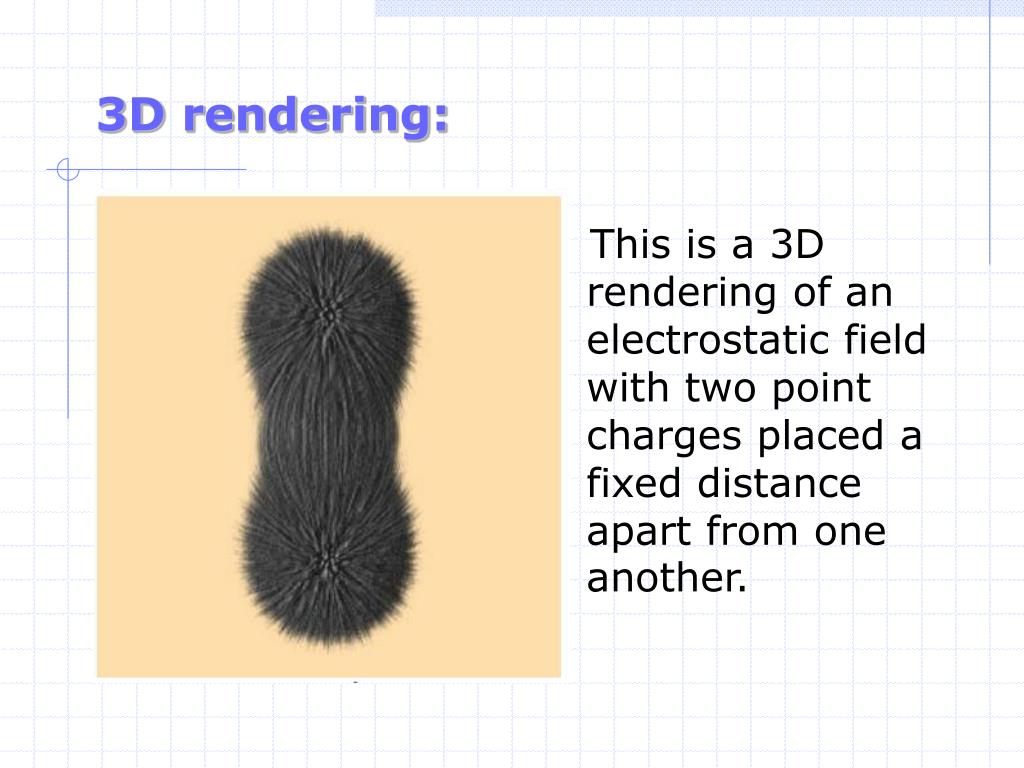 3D rendering:

This is a 3D rendering of an electrostatic field with two point charges placed a fixed distance apart from one another.